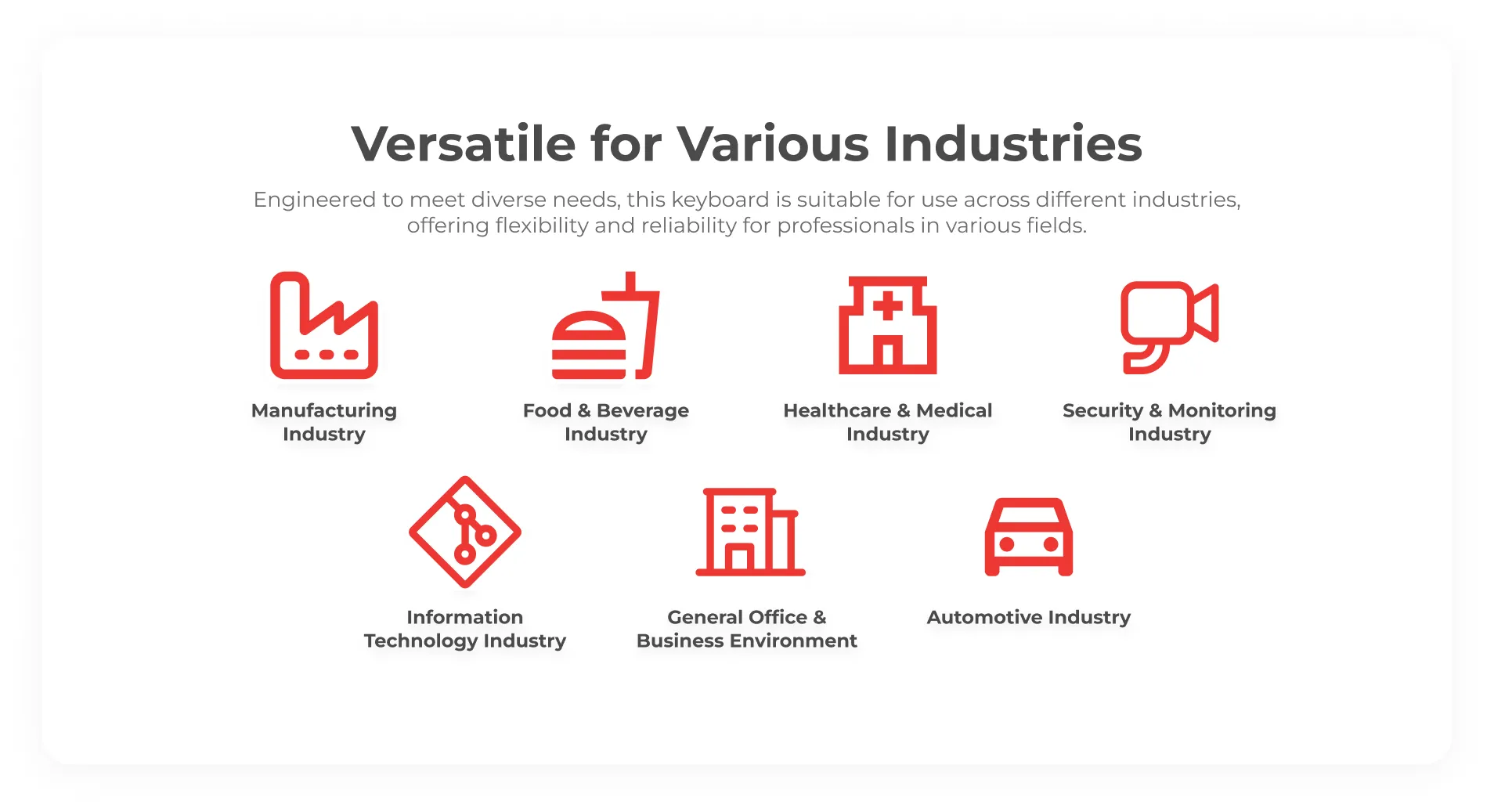 Versatile for Various Industries

Engineered to meet diverse needs, this keyboard is suitable for use across different industries, offering flexibility and reliability for professionals in various fields.

Manufacturing Industry

Food & Beverage Industry

Healthcare & Medical Industry

Security & Monitoring Industry

Information Technology Industry

General Office & Business Environment

Automotive Industry